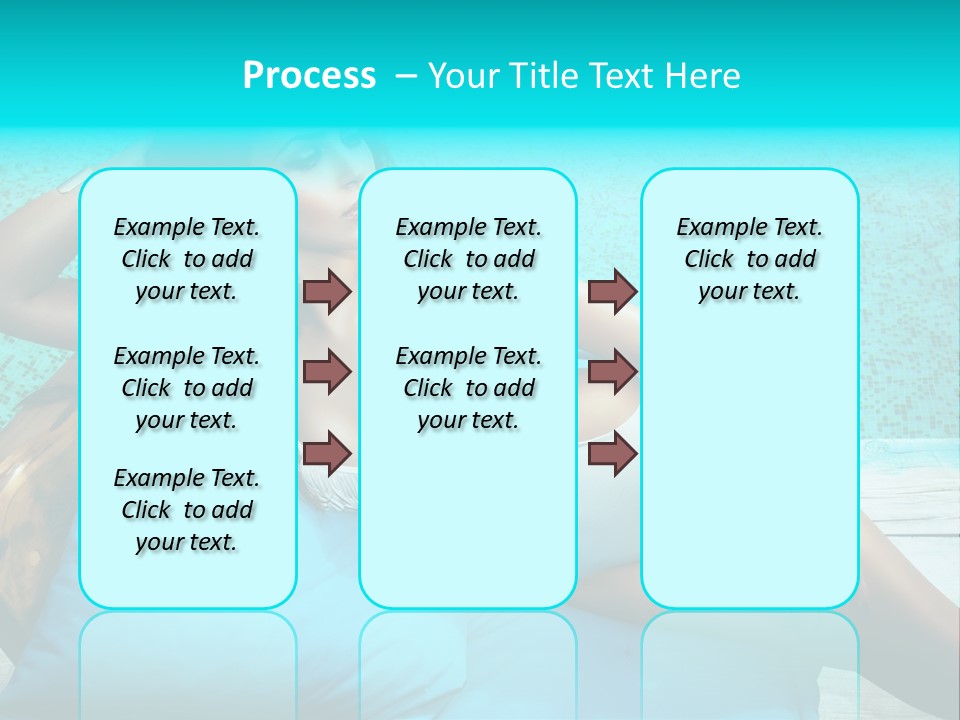 Process – Your Title Text Here

Example Text. Click to add your text.

Example Text. Click to add your text.

Example Text. Click to add your text.

Example Text. Click to add your text.

Example Text. Click to add your text.

Example Text. Click to add your text.